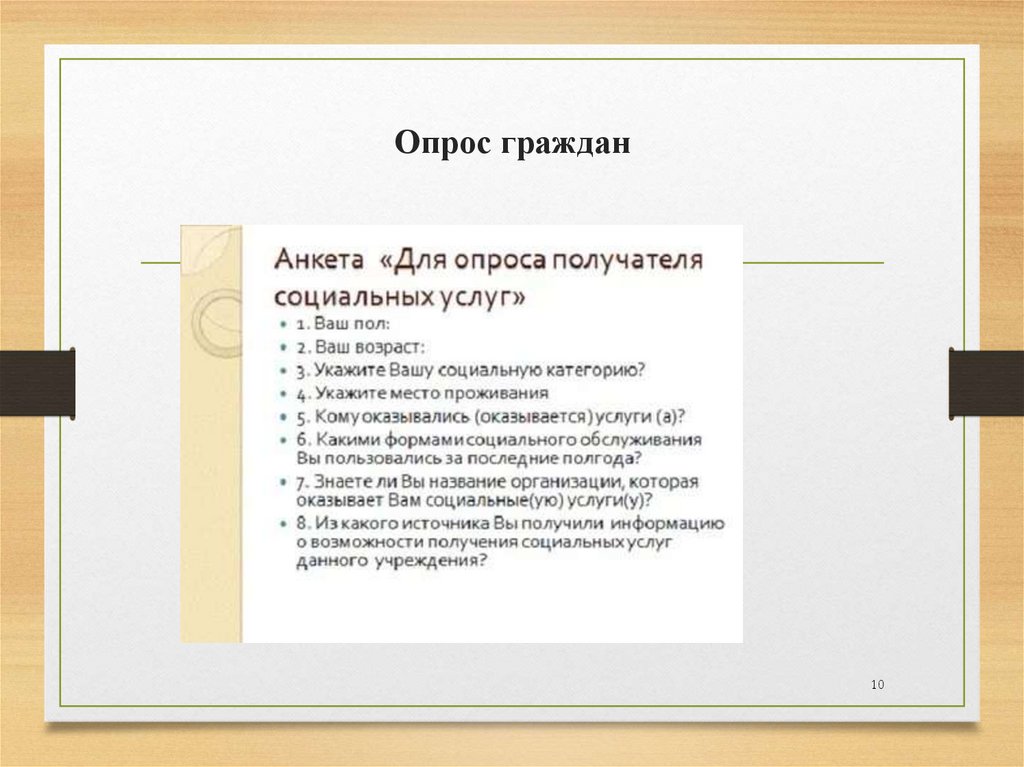 Опрос граждан

Анкета «Для опроса получателя социальных услуг»

• 1. Ваш пол:
• 2. Ваш возраст:
• 3. Укажите Вашу социальную категорию?
• 4. Укажите место проживания
• 5. Кому оказывались (оказывается) услуги (а)?
• 6. Какими формами социального обслуживания Вы пользовались за последние полгода?
• 7. Знаете ли Вы название организации, которая оказывает Вам социальные(ую) услуги(у)?
• 8. Из какого источника Вы получили информацию о возможности получения социальных услуг данного учреждения?

10